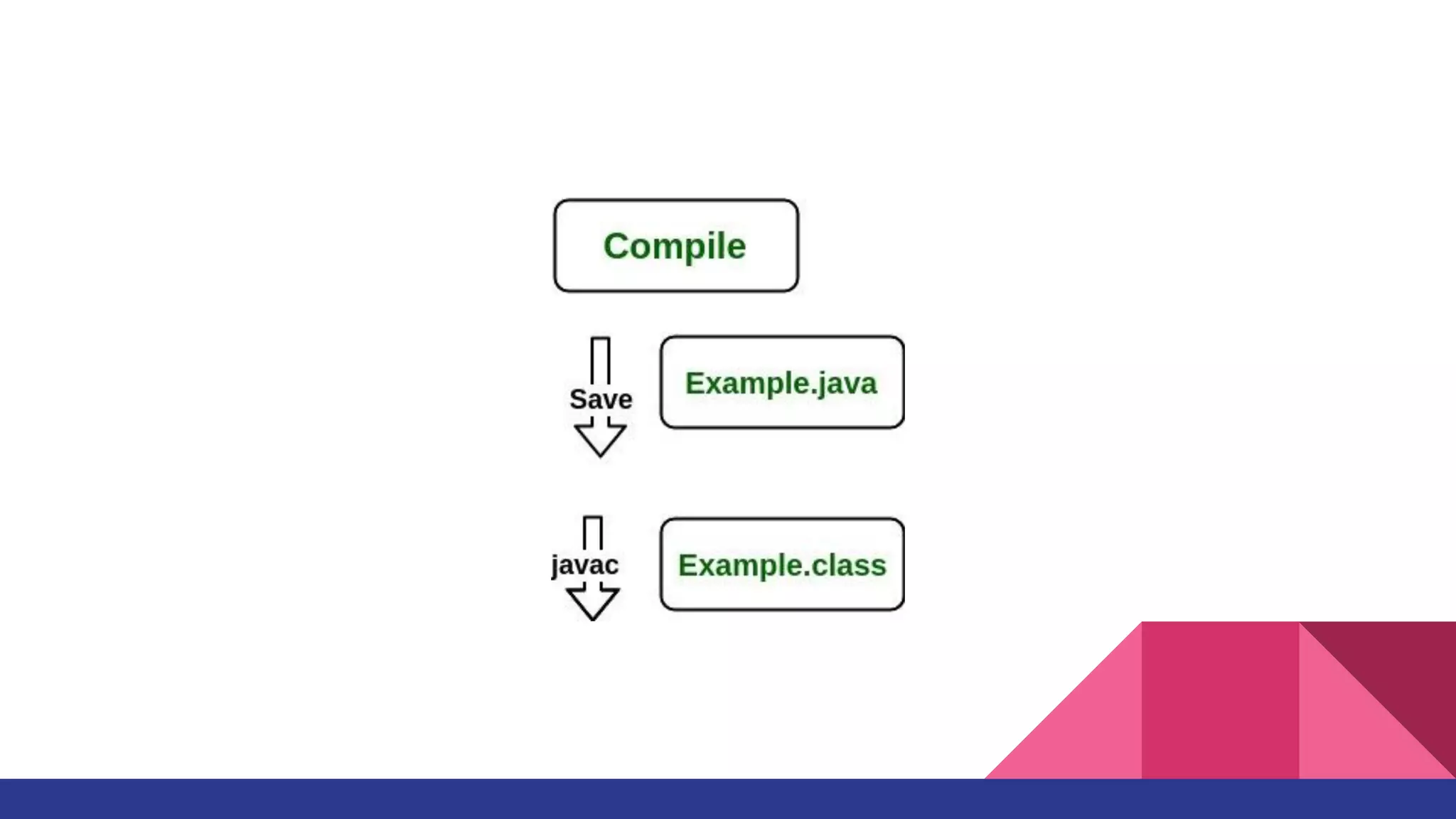 Compile

Save

Example.java

javac

Example.class